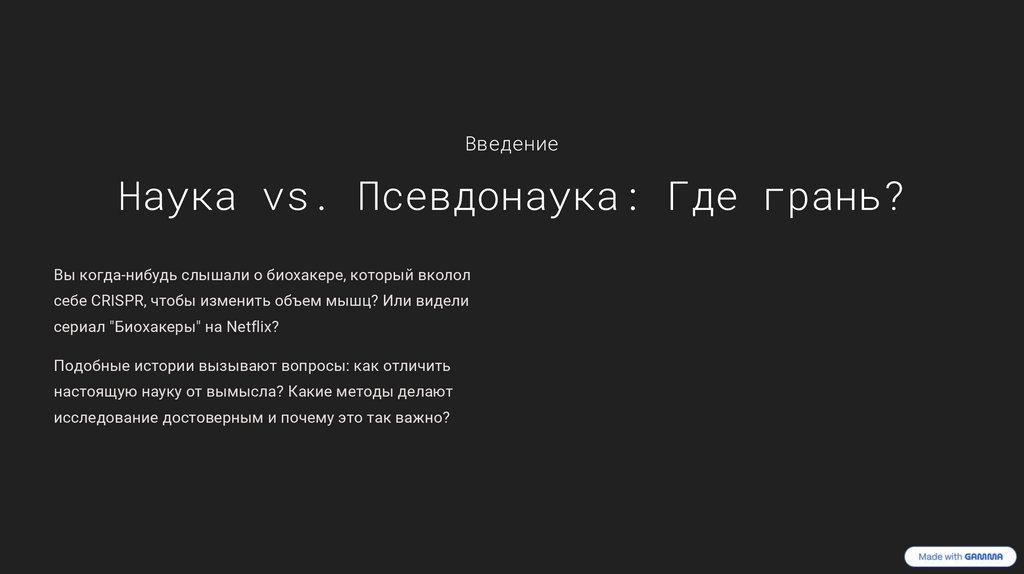 Введение

Наука vs. Псевдонаука: Где грань?

Вы когда-нибудь слышали о биохакере, который вколол себе CRISPR, чтобы изменить объем мышц? Или видели сериал "Биохакеры" на Netflix?

Подобные истории вызывают вопросы: как отличить настоящую науку от вымысла? Какие методы делают исследование достоверным и почему это так важно?

Made with GAMMA